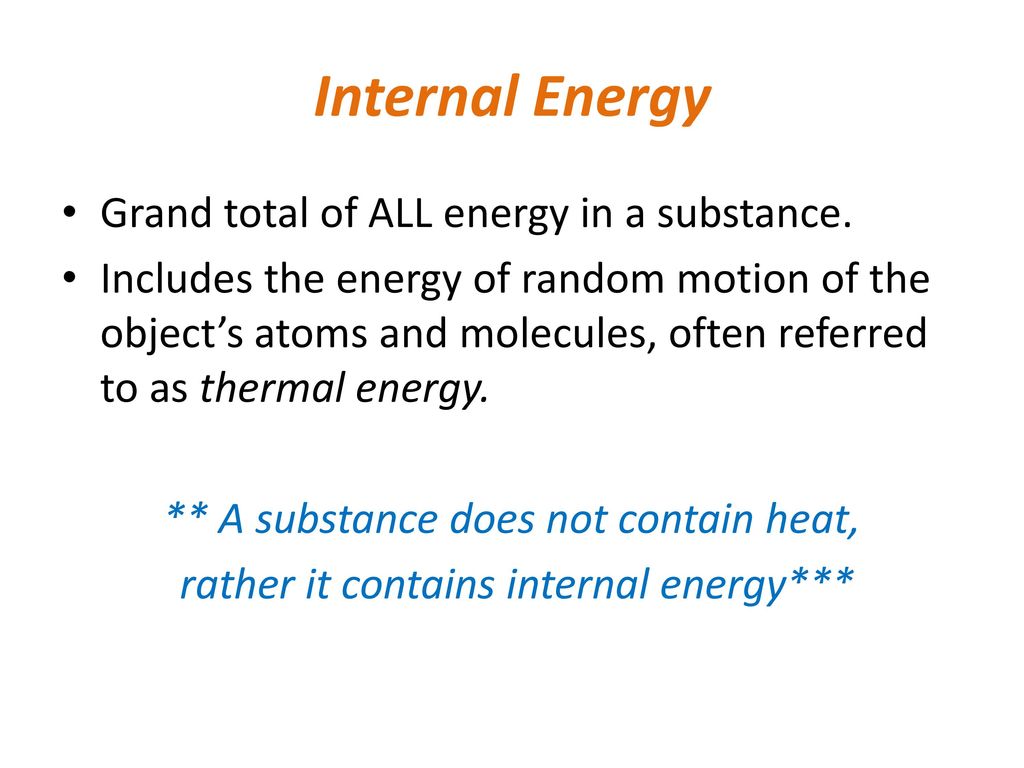 Internal Energy

• Grand total of ALL energy in a substance.
• Includes the energy of random motion of the object's atoms and molecules, often referred to as thermal energy.

** A substance does not contain heat, rather it contains internal energy***